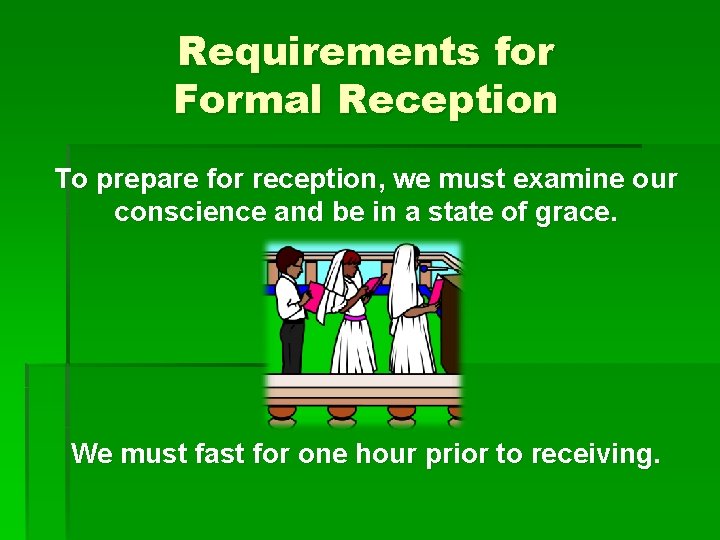 Requirements for Formal Reception

To prepare for reception, we must examine our conscience and be in a state of grace.

We must fast for one hour prior to receiving.